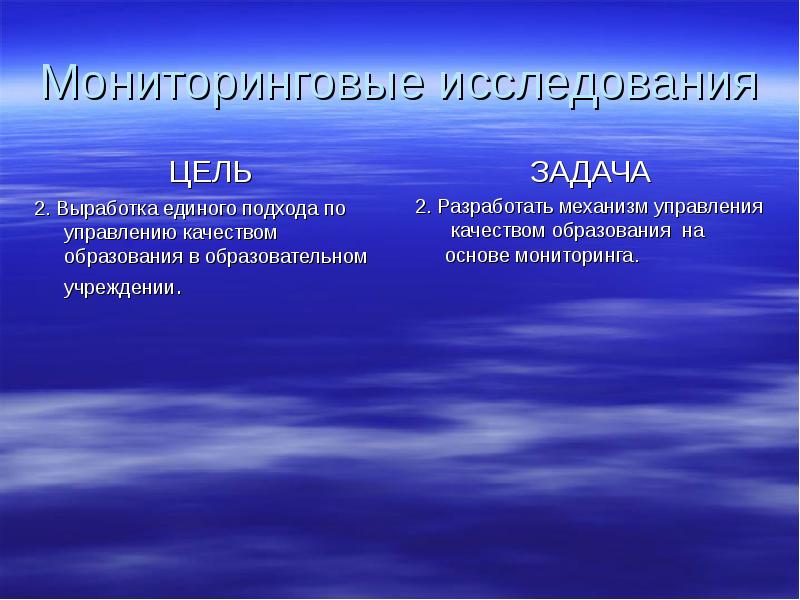 Мониторинговые исследования

ЦЕЛЬ

2. Выработка единого подхода по управлению качеством образования в образовательном учреждении.

ЗАДАЧА

2. Разработать механизм управления качеством образования на основе мониторинга.